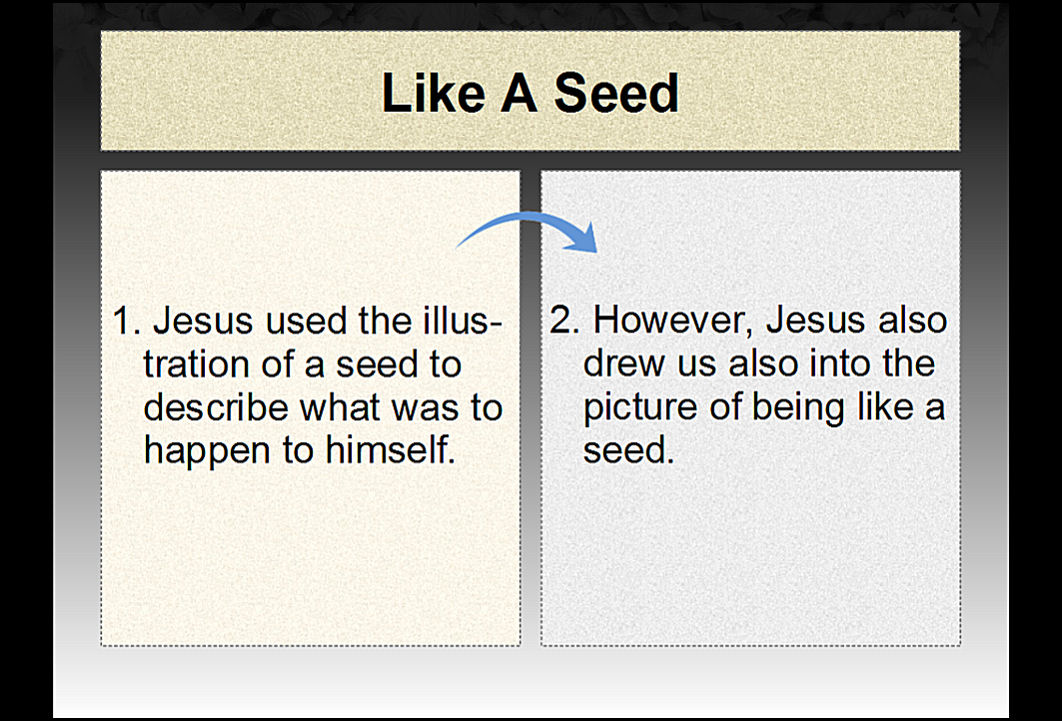 Like A Seed

1. Jesus used the illustration of a seed to describe what was to happen to himself.

2. However, Jesus also drew us also into the picture of being like a seed.